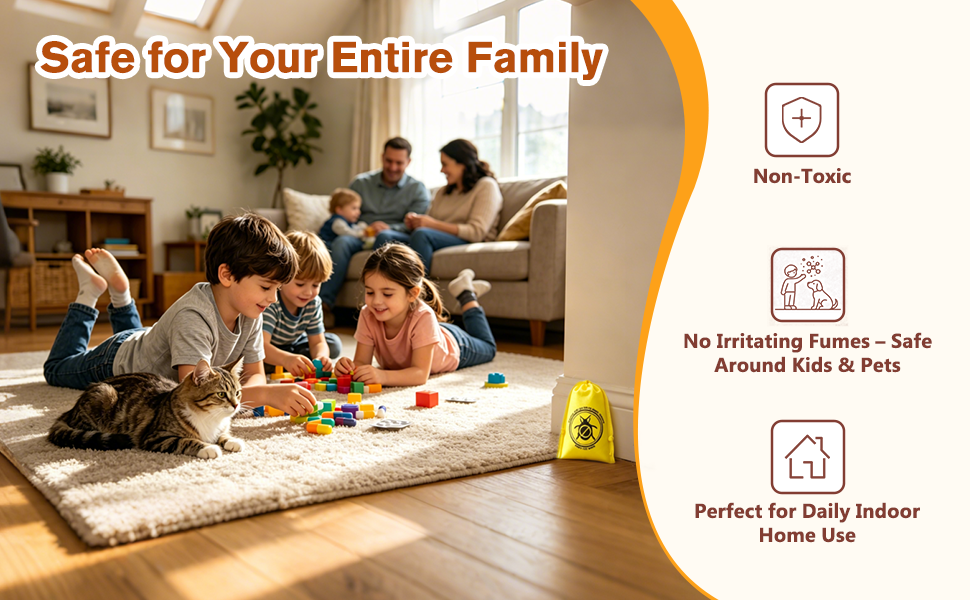 Safe for Your Entire Family

Non-Toxic

No Irritating Fumes – Safe Around Kids & Pets

Perfect for Daily Indoor Home Use